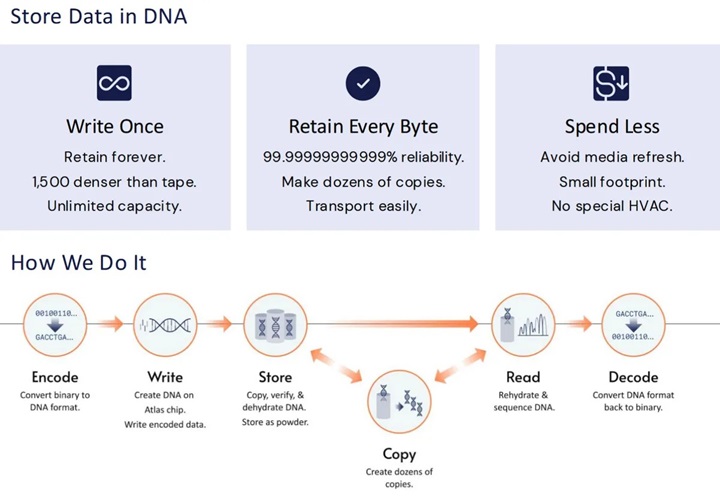 Store Data in DNA

Write Once
Retain forever.
1,500 denser than tape.
Unlimited capacity.

Retain Every Byte
99.99999999999% reliability.
Make dozens of copies.
Transport easily.

Spend Less
Avoid media refresh.
Small footprint.
No special HVAC.

How We Do It

00100110...
GACCTGA...

Encode
Convert binary to DNA format.

Write
Create DNA on Atlas chip.
Write encoded data.

Store
Copy, verify, & dehydrate DNA.
Store as powder.

Copy
Create dozens of copies.

Read
Rehydrate & sequence DNA.

GACCTGA...
00100110...

Decode
Convert DNA format back to binary.